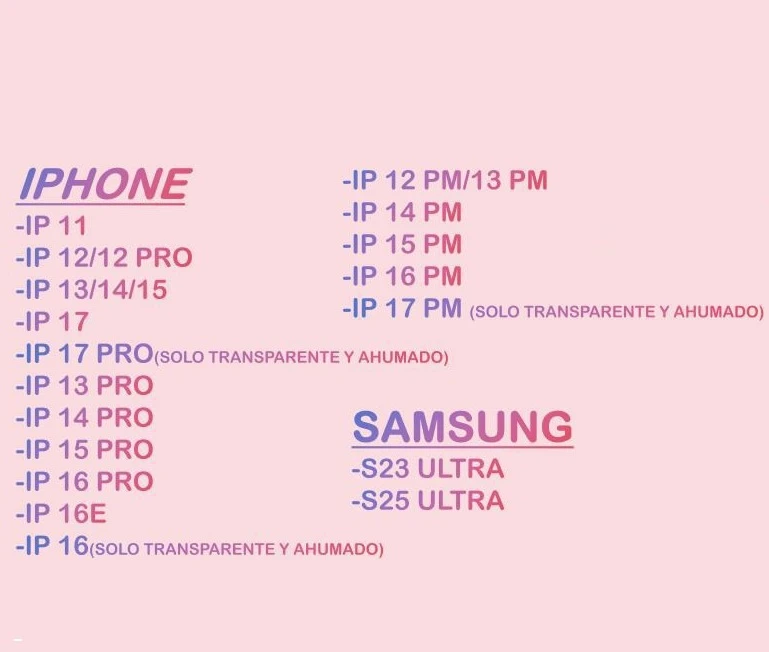 IPHONE
-IP 11
-IP 12/12 PRO
-IP 13/14/15
-IP 17
-IP 17 PRO(SOLO TRANSPARENTE Y AHUMADO)
-IP 13 PRO
-IP 14 PRO
-IP 15 PRO
-IP 16 PRO
-IP 16E
-IP 16(SOLO TRANSPARENTE Y AHUMADO)

-IP 12 PM/13 PM
-IP 14 PM
-IP 15 PM
-IP 16 PM
-IP 17 PM (SOLO TRANSPARENTE Y AHUMADO)

SAMSUNG
-S23 ULTRA
-S25 ULTRA